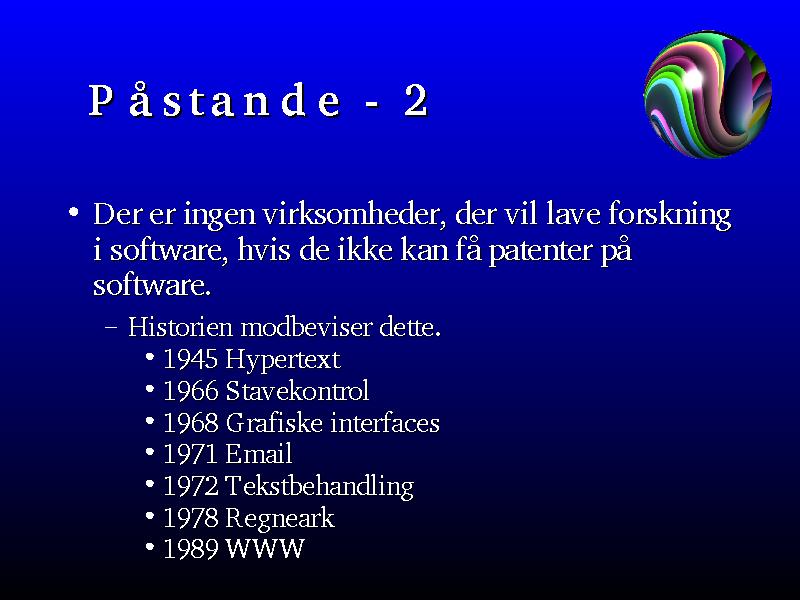 Påstande - 2

• Der er ingen virksomheder, der vil lave forskning i software, hvis de ikke kan få patenter på software.

– Historien modbeviser dette.

• 1945 Hypertext
• 1966 Stavekontrol
• 1968 Grafiske interfaces
• 1971 Email
• 1972 Tekstbehandling
• 1978 Regneark
• 1989 WWW